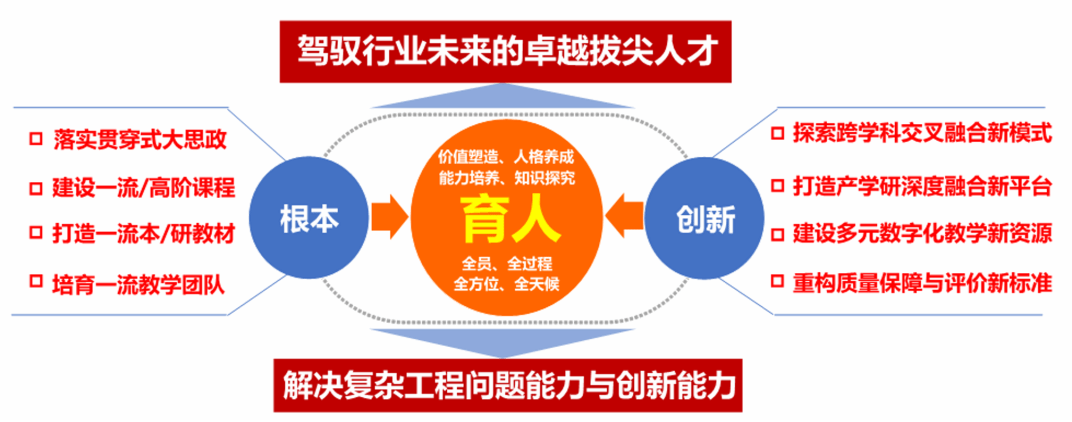 驾驭行业未来的卓越拔尖人才

□ 落实贯穿式大思政
□ 建设一流/高阶课程
□ 打造一流本/研教材
□ 培育一流教学团队

根本

价值塑造、人格养成
能力培养、知识探究
育人
全员、全过程
全方位、全天候

创新

□ 探索跨学科交叉融合新模式
□ 打造产学研深度融合新平台
□ 建设多元数字化教学新资源
□ 重构质量保障与评价新标准

解决复杂工程问题能力与创新能力